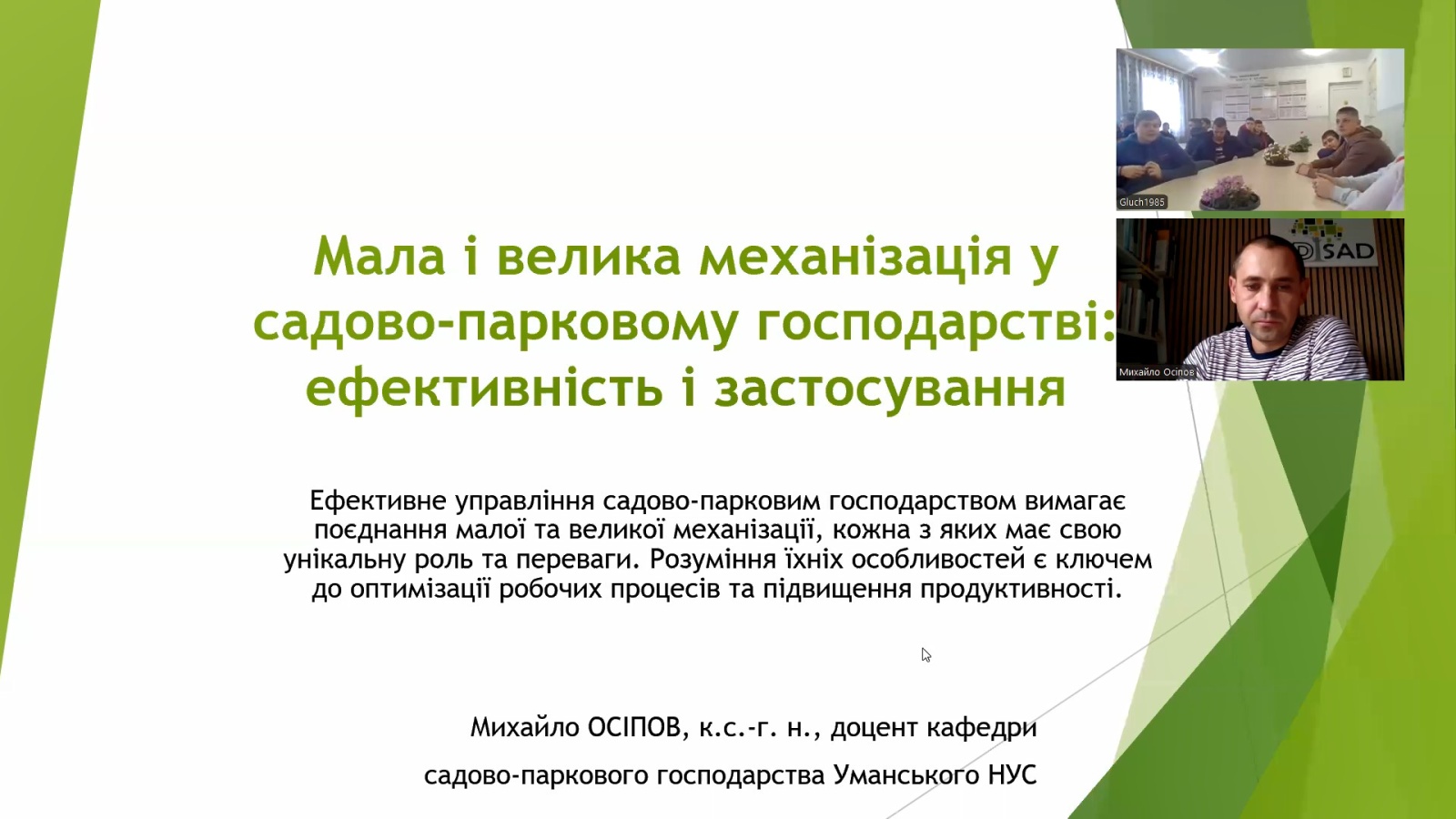 Gluch1985

SAD

Михайло Осіпов

Мала і велика механізація у садово-парковому господарстві: ефективність і застосування

Ефективне управління садово-парковим господарством вимагає поєднання малої та великої механізації, кожна з яких має свою унікальну роль та переваги. Розуміння їхніх особливостей є ключем до оптимізації робочих процесів та підвищення продуктивності.

Михайло ОСІПОВ, к.с.-г. н., доцент кафедри

садово-паркового господарства Уманського НУС